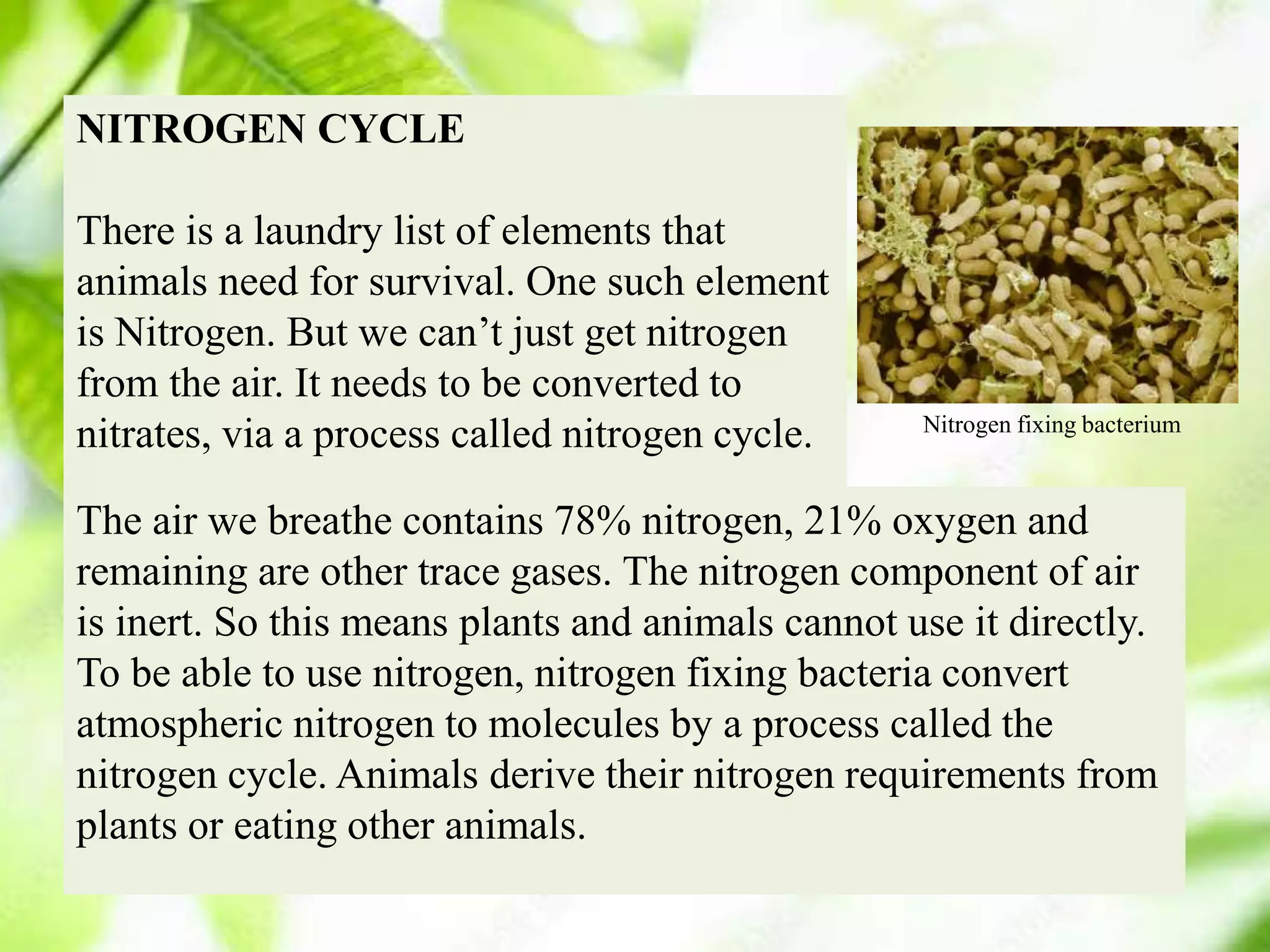 NITROGEN CYCLE

There is a laundry list of elements that animals need for survival. One such element is Nitrogen. But we can’t just get nitrogen from the air. It needs to be converted to nitrates, via a process called nitrogen cycle.

Nitrogen fixing bacterium

The air we breathe contains 78% nitrogen, 21% oxygen and remaining are other trace gases. The nitrogen component of air is inert. So this means plants and animals cannot use it directly. To be able to use nitrogen, nitrogen fixing bacteria convert atmospheric nitrogen to molecules by a process called the nitrogen cycle. Animals derive their nitrogen requirements from plants or eating other animals.